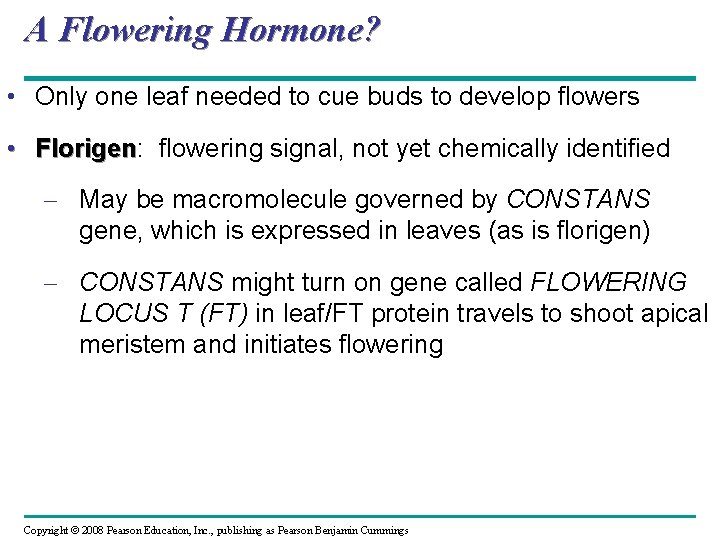 A Flowering Hormone?

• Only one leaf needed to cue buds to develop flowers

• Florigen: flowering signal, not yet chemically identified

– May be macromolecule governed by CONSTANS gene, which is expressed in leaves (as is florigen)

– CONSTANS might turn on gene called FLOWERING LOCUS T (FT) in leaf/FT protein travels to shoot apical meristem and initiates flowering

Copyright © 2008 Pearson Education, Inc., publishing as Pearson Benjamin Cummings